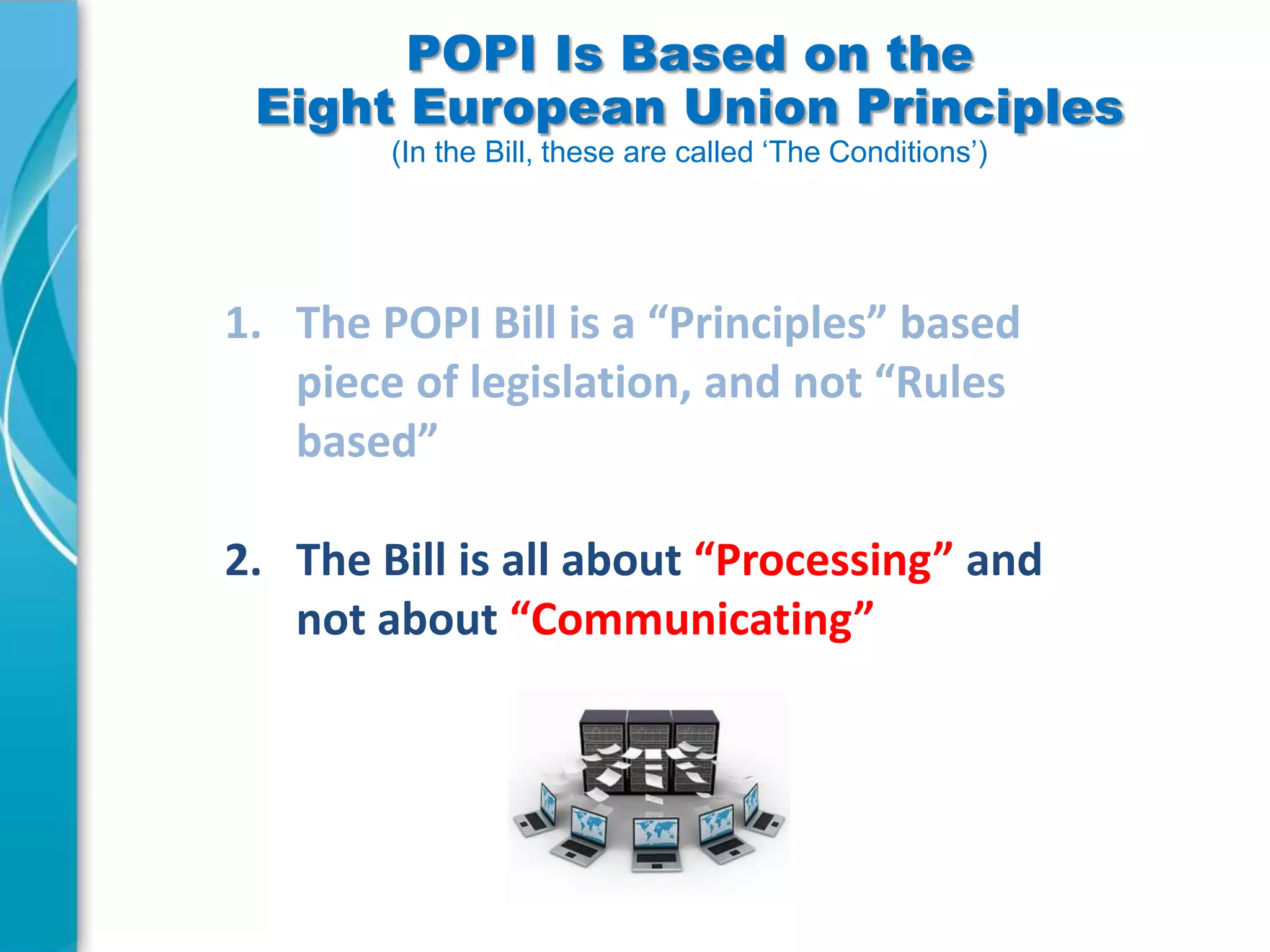 POPI Is Based on the
Eight European Union Principles
(In the Bill, these are called ‘The Conditions’)

1. The POPI Bill is a “Principles” based piece of legislation, and not “Rules based”

2. The Bill is all about “Processing” and not about “Communicating”